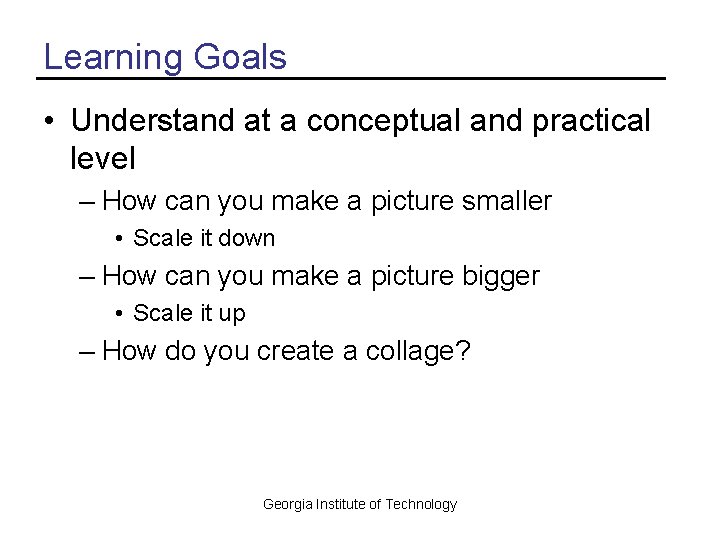 Learning Goals

• Understand at a conceptual and practical level
  – How can you make a picture smaller
    • Scale it down
  – How can you make a picture bigger
    • Scale it up
  – How do you create a collage?

Georgia Institute of Technology